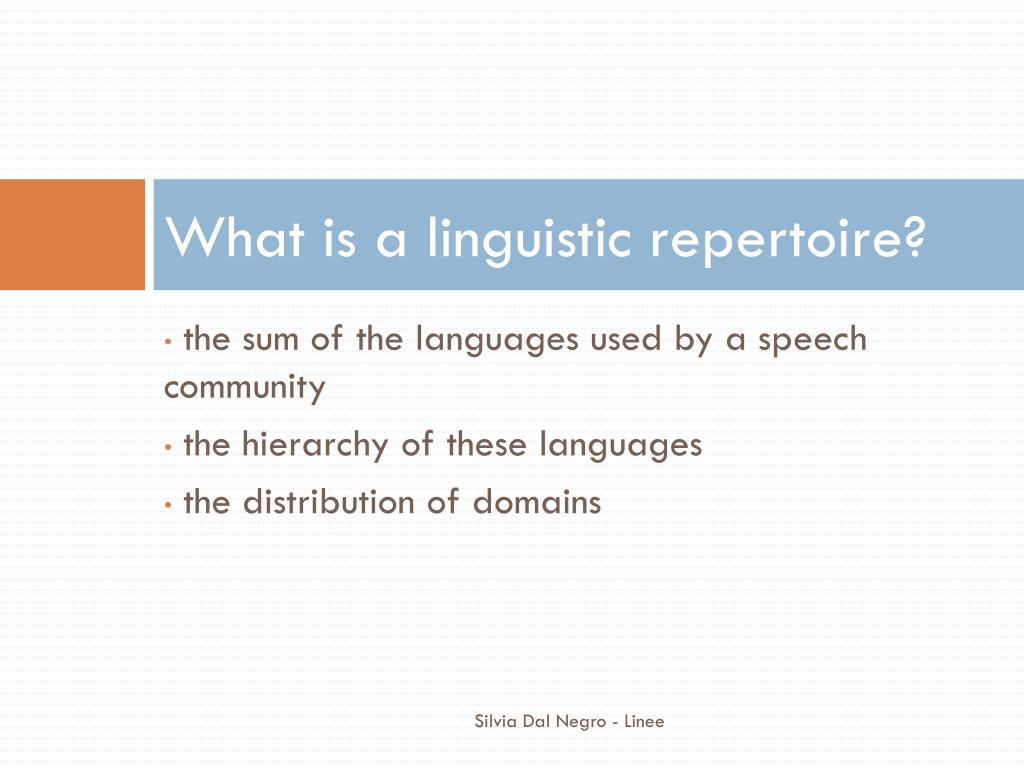 What is a linguistic repertoire?

• the sum of the languages used by a speech community

• the hierarchy of these languages

• the distribution of domains

Silvia Dal Negro - Linee